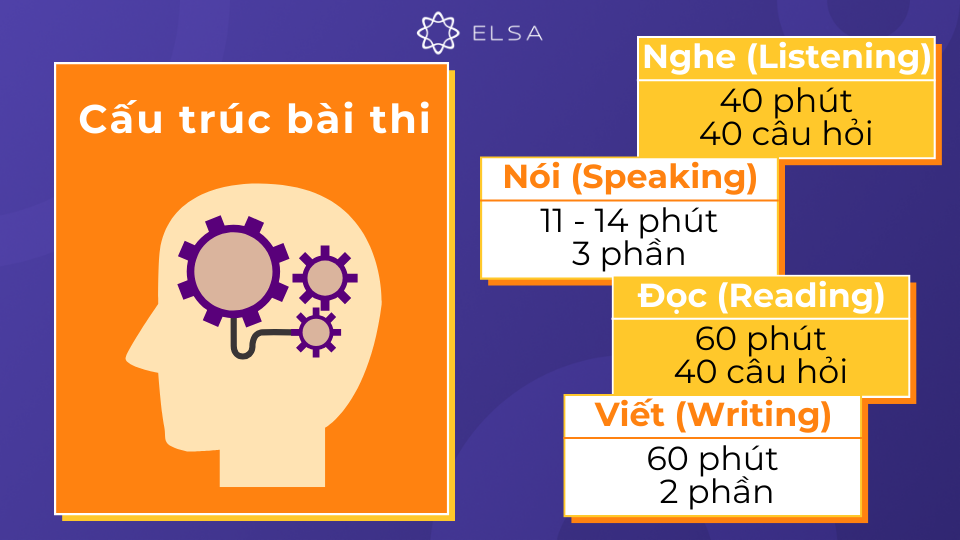 ELSA

Cấu trúc bài thi

Nghe (Listening)
40 phút
40 câu hỏi

Nói (Speaking)
11 - 14 phút
3 phần

Đọc (Reading)
60 phút
40 câu hỏi

Viết (Writing)
60 phút
2 phần